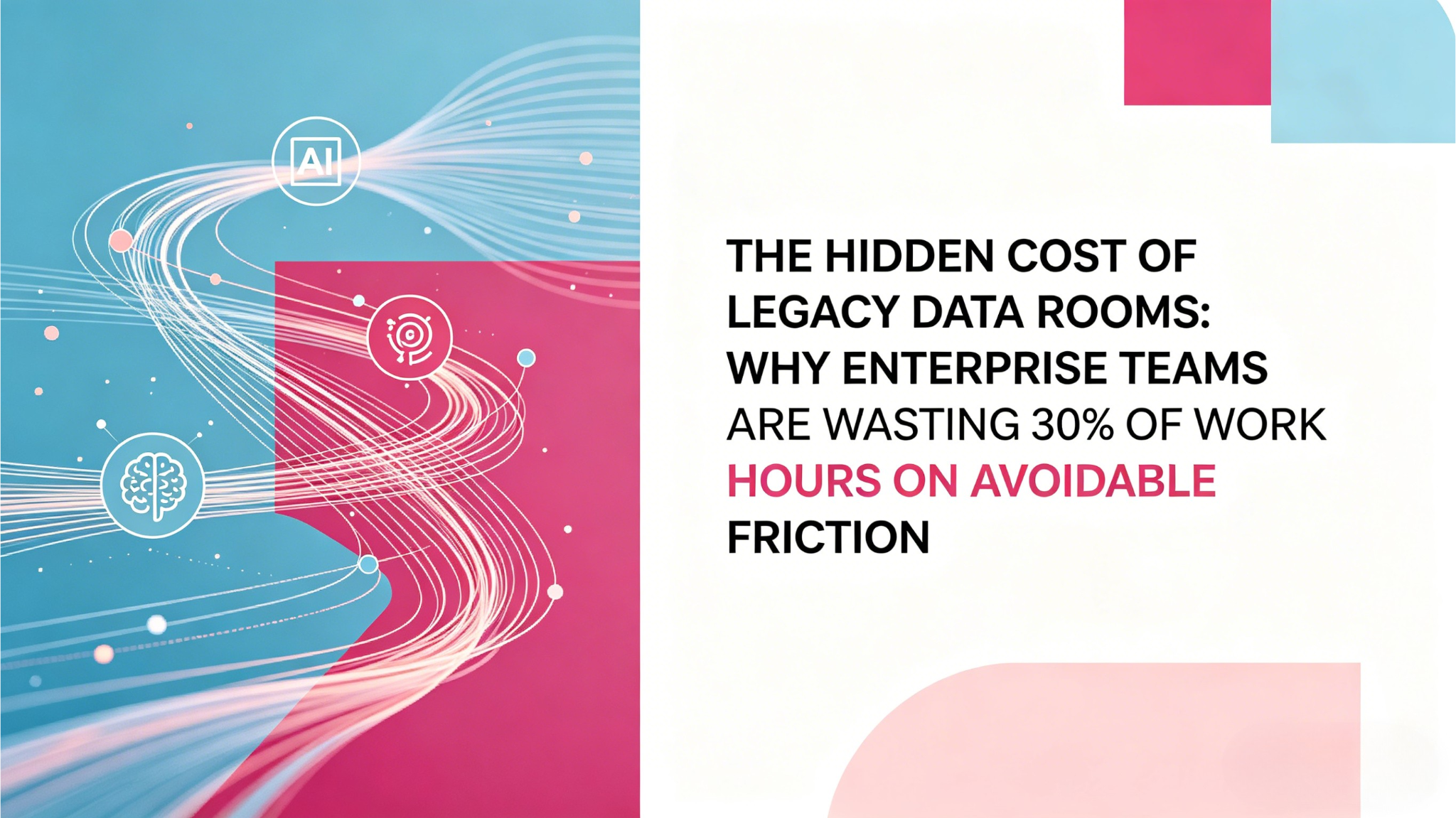 AI

THE HIDDEN COST OF LEGACY DATA ROOMS: WHY ENTERPRISE TEAMS ARE WASTING 30% OF WORK HOURS ON AVOIDABLE FRICTION